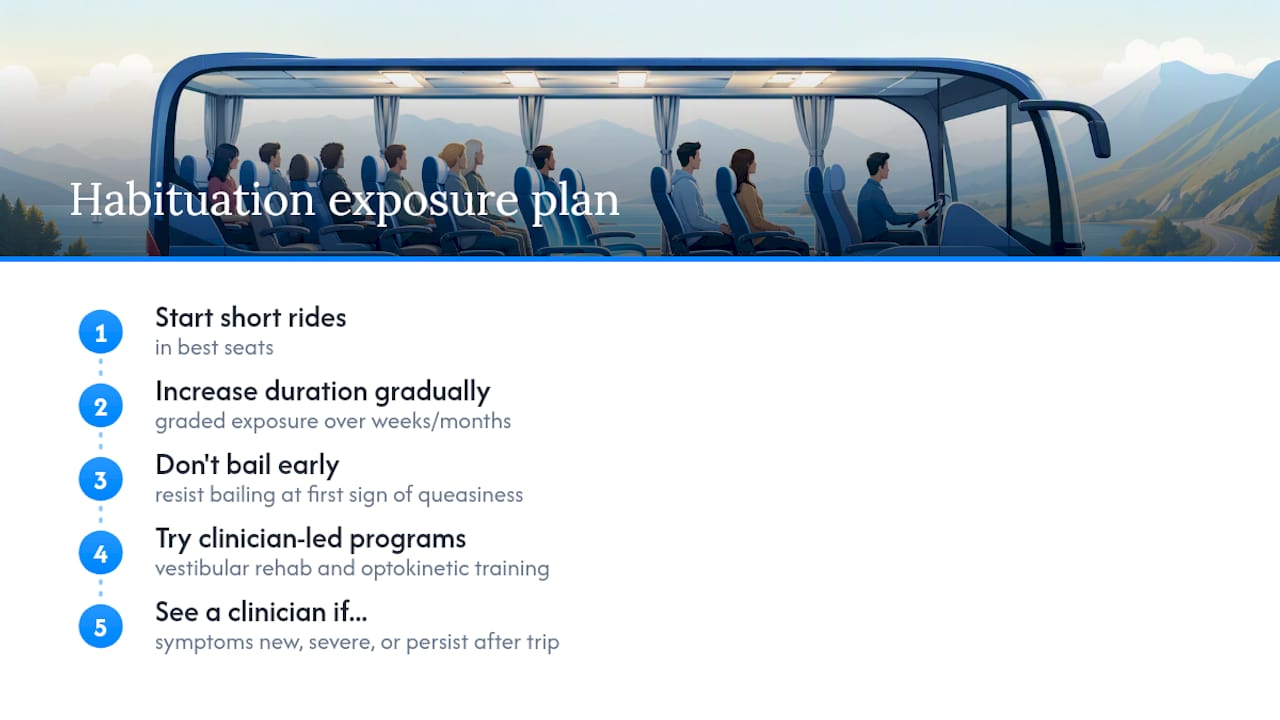 Habituation exposure plan

1 Start short rides
in best seats

2 Increase duration gradually
graded exposure over weeks/months

3 Don't bail early
resist bailing at first sign of queasiness

4 Try clinician-led programs
vestibular rehab and optokinetic training

5 See a clinician if...
symptoms new, severe, or persist after trip